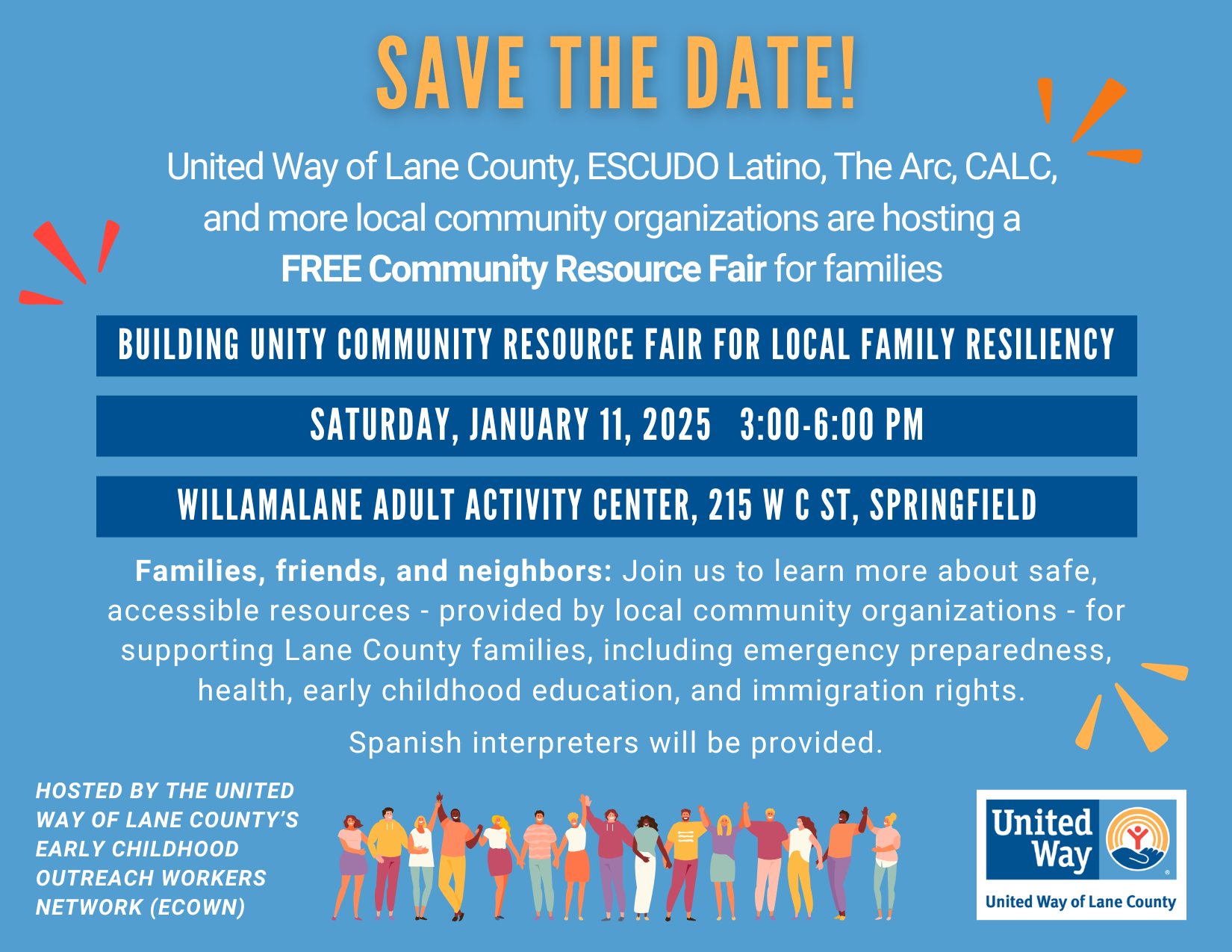 SAVE THE DATE!

United Way of Lane County, ESCUDO Latino, The Arc, CALC, and more local community organizations are hosting a FREE Community Resource Fair for families

BUILDING UNITY COMMUNITY RESOURCE FAIR FOR LOCAL FAMILY RESILIENCY

SATURDAY, JANUARY 11, 2025 3:00-6:00 PM

WILLAMALANE ADULT ACTIVITY CENTER, 215 W C ST, SPRINGFIELD

Families, friends, and neighbors: Join us to learn more about safe, accessible resources - provided by local community organizations - for supporting Lane County families, including emergency preparedness, health, early childhood education, and immigration rights.

Spanish interpreters will be provided.

HOSTED BY THE UNITED WAY OF LANE COUNTY'S EARLY CHILDHOOD OUTREACH WORKERS NETWORK (ECOWN)

United Way

United Way of Lane County